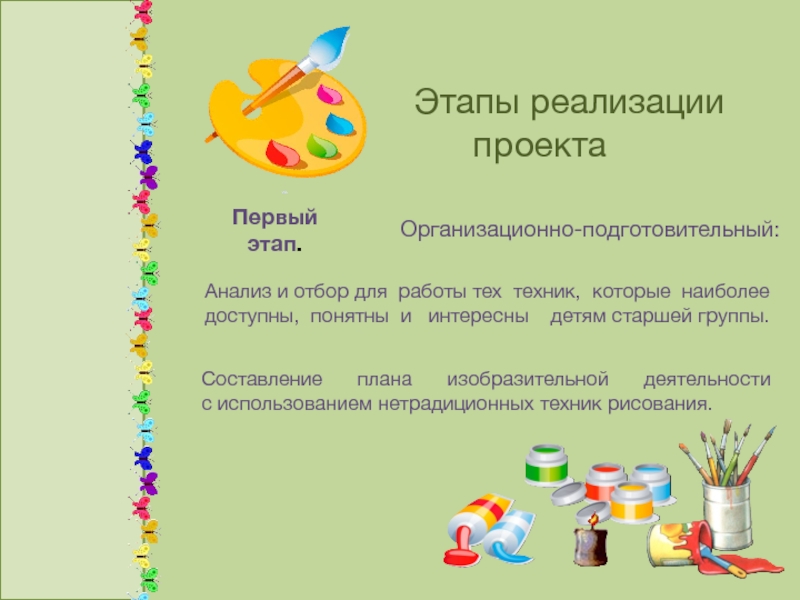 Этапы реализации проекта

Первый этап.

Организационно-подготовительный:

Анализ и отбор для работы тех техник, которые наиболее доступны, понятны и интересны детям старшей группы.

Составление плана изобразительной деятельности с использованием нетрадиционных техник рисования.